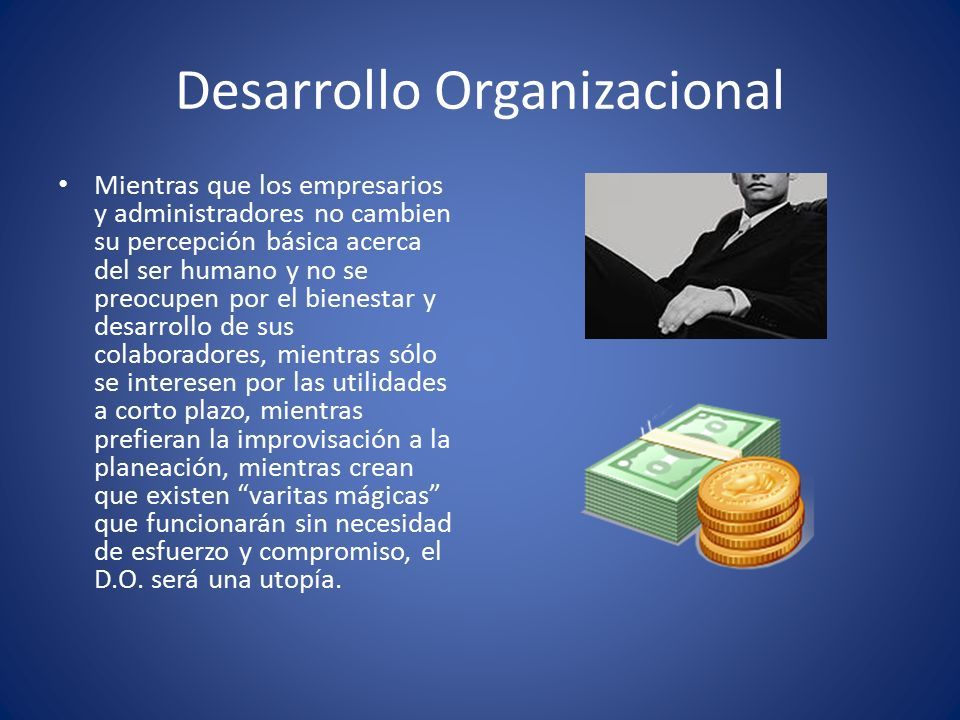 Desarrollo Organizacional

• Mientras que los empresarios y administradores no cambien su percepción básica acerca del ser humano y no se preocupen por el bienestar y desarrollo de sus colaboradores, mientras sólo se interesen por las utilidades a corto plazo, mientras prefieran la improvisación a la planeación, mientras crean que existen “varitas mágicas” que funcionarán sin necesidad de esfuerzo y compromiso, el D.O. será una utopía.